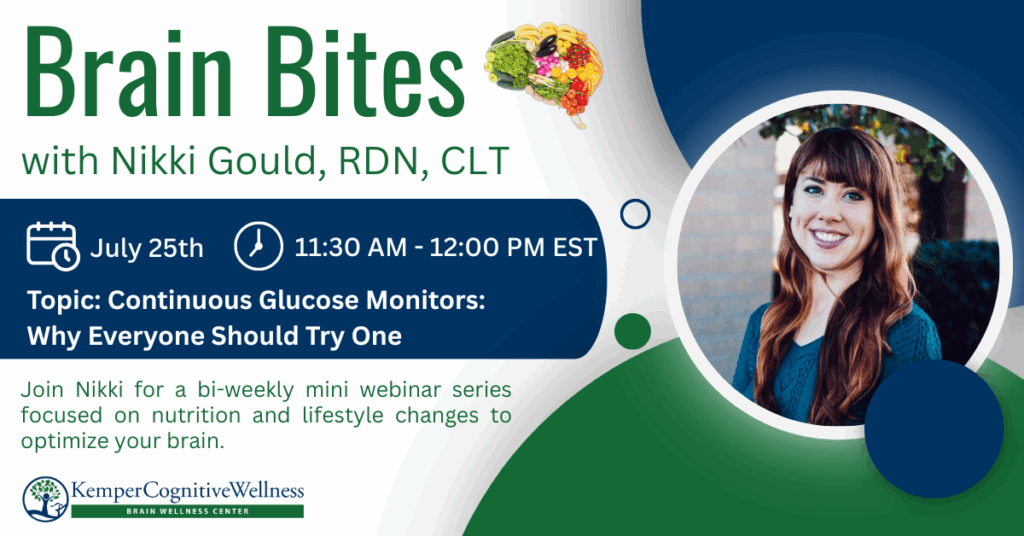 Brain Bites
with Nikki Gould, RDN, CLT

July 25th

11:30 AM - 12:00 PM EST

Topic: Continuous Glucose Monitors: Why Everyone Should Try One

Join Nikki for a bi-weekly mini webinar series focused on nutrition and lifestyle changes to optimize your brain.

KemperCognitiveWellness
BRAIN WELLNESS CENTER